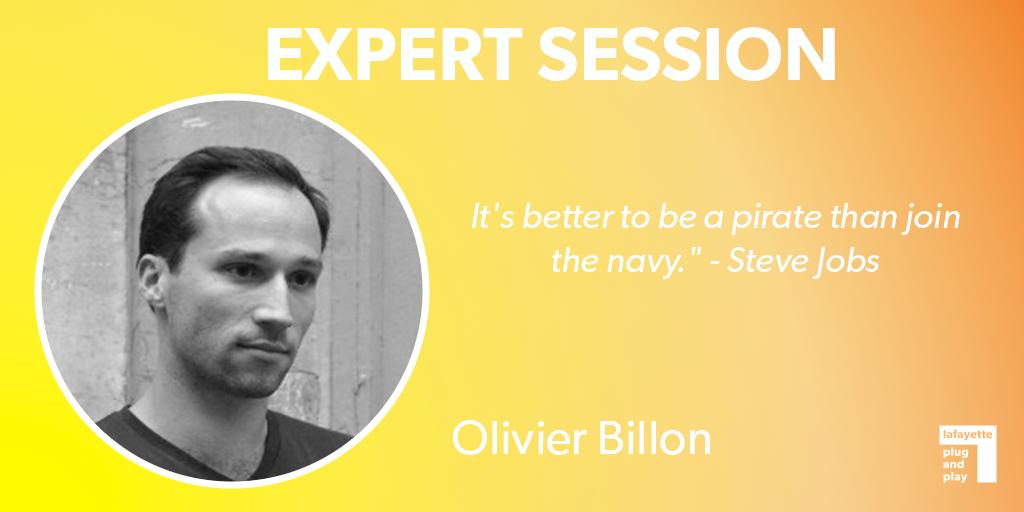 EXPERT SESSION

It's better to be a pirate than join the navy." - Steve Jobs

Olivier Billon

lafayette
plug
and
play